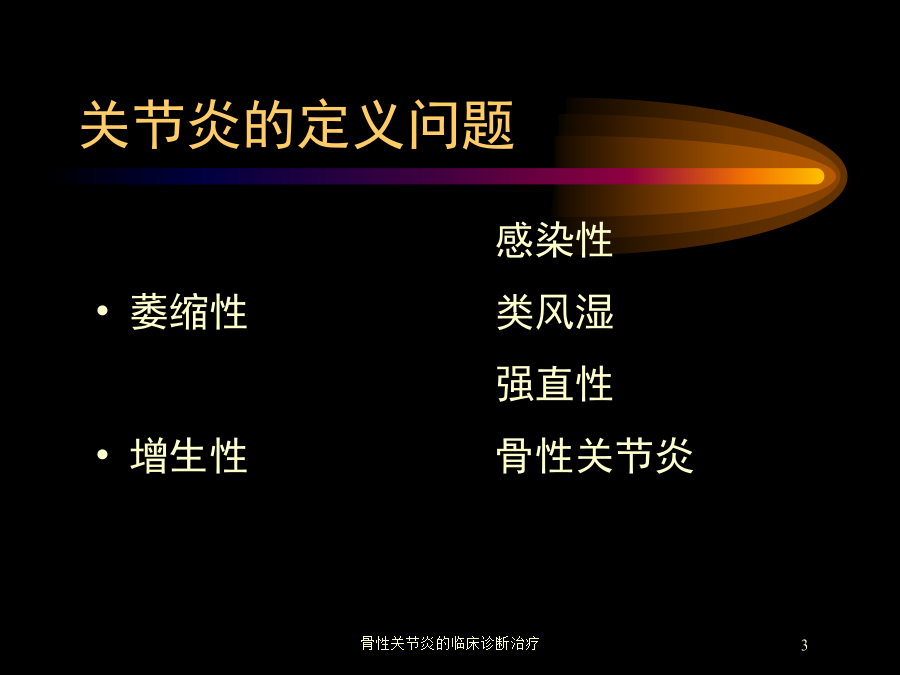 关节炎的定义问题

感染性

• 萎缩性

类风湿

强直性

• 增生性

骨性关节炎

骨性关节炎的临床诊断治疗

3